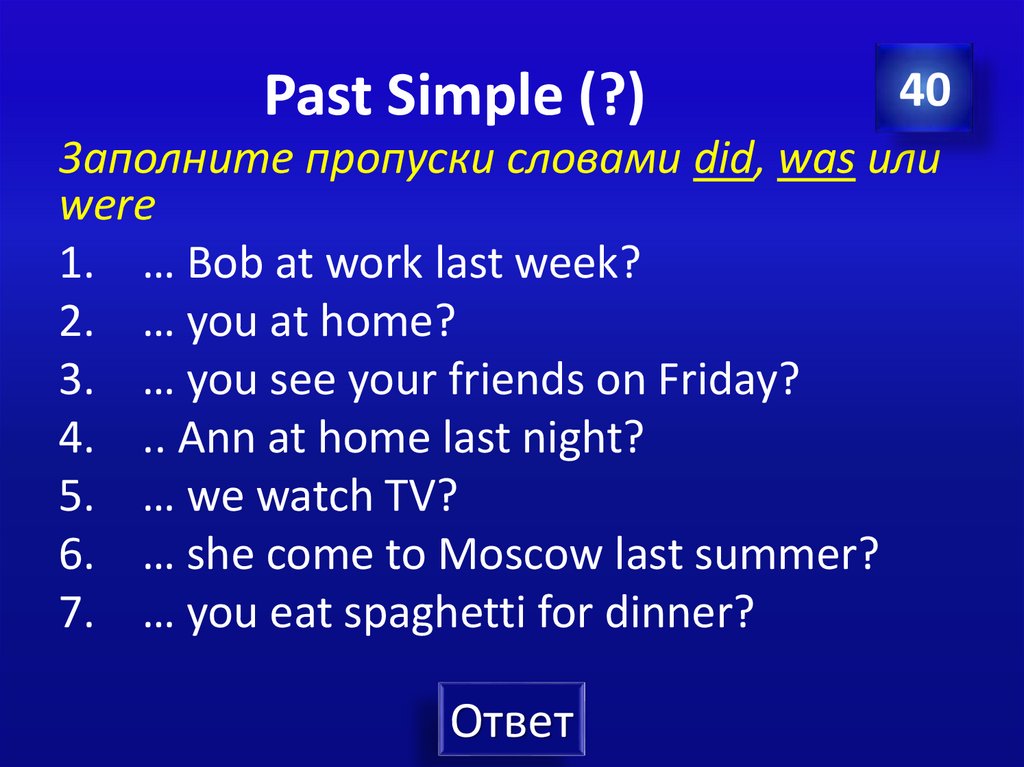 Past Simple (?)

40

Заполните пропуски словами did, was или were

1. … Bob at work last week?
2. … you at home?
3. … you see your friends on Friday?
4. .. Ann at home last night?
5. … we watch TV?
6. … she come to Moscow last summer?
7. … you eat spaghetti for dinner?

Ответ